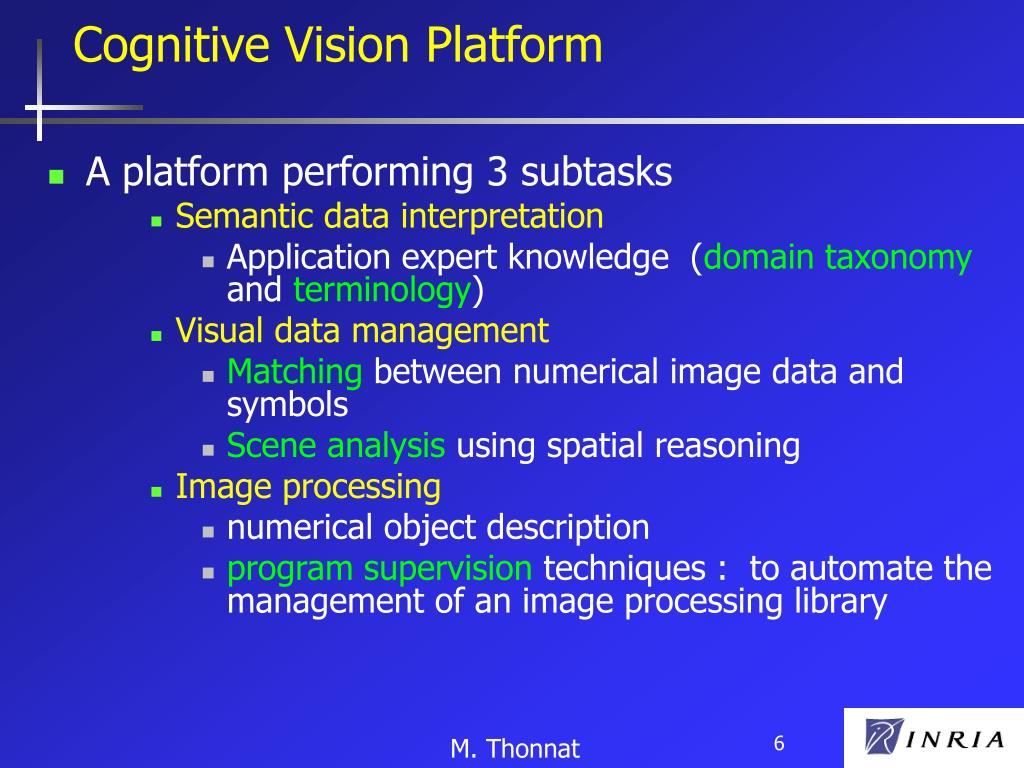 Cognitive Vision Platform

A platform performing 3 subtasks

Semantic data interpretation

Application expert knowledge (domain taxonomy and terminology)

Visual data management

Matching between numerical image data and symbols

Scene analysis using spatial reasoning

Image processing

numerical object description

program supervision techniques : to automate the management of an image processing library

M. Thonnat

6

INRIA